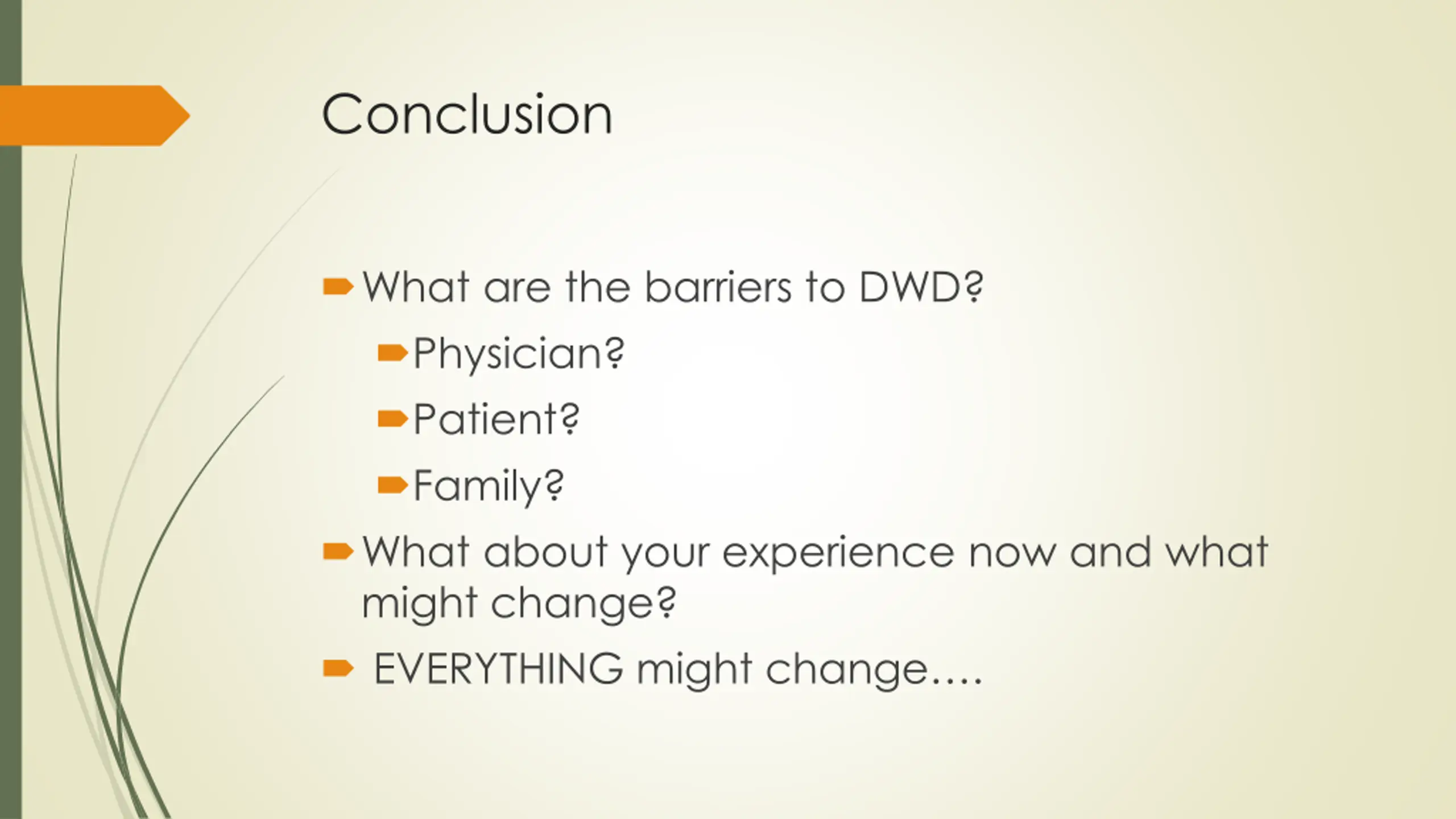 Conclusion

What are the barriers to DWD?

Physician?

Patient?

Family?

What about your experience now and what might change?

EVERYTHING might change….